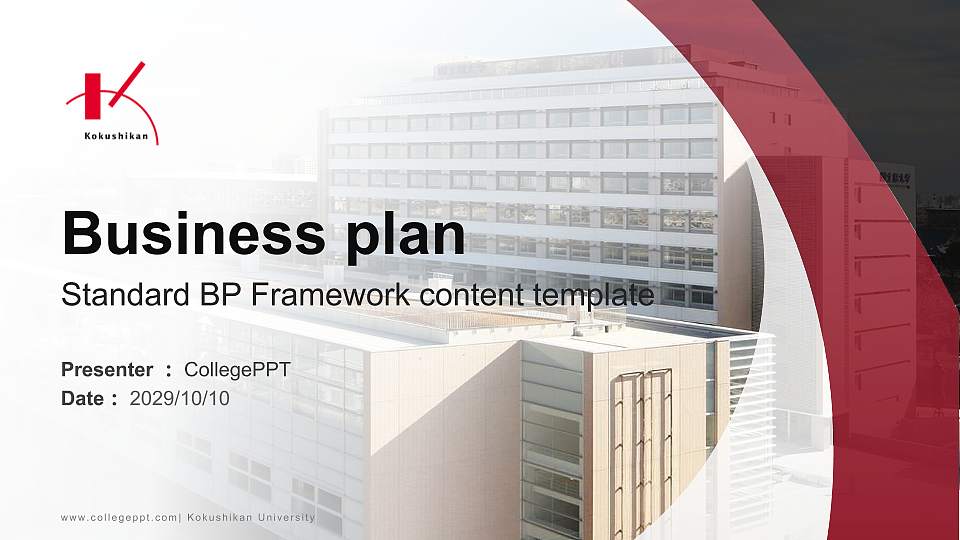 Kokushikan

Business plan

Standard BP Framework content template

Presenter ： CollegePPT
Date ： 2029/10/10

www.collegeppt.com| Kokushikan University